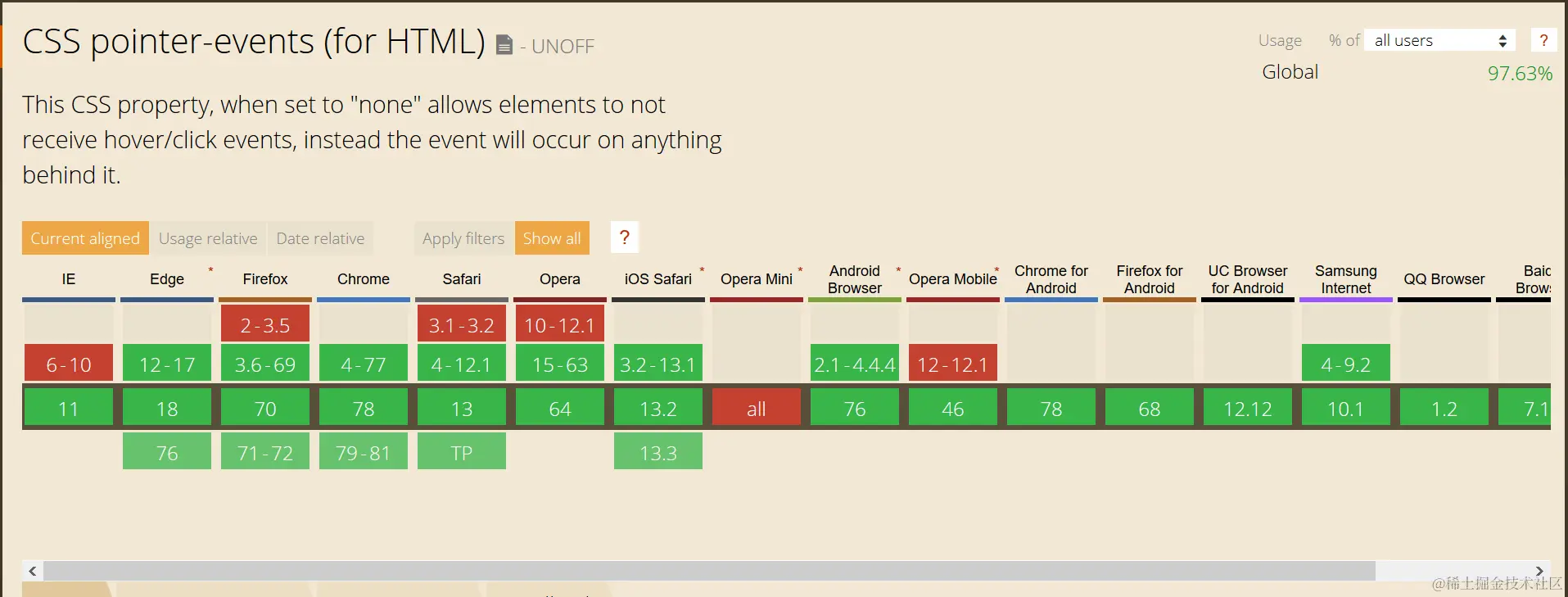 CSS pointer-events (for HTML) - UNOFF

Usage % of all users ?
Global 97.63%

This CSS property, when set to "none" allows elements to not receive hover/click events, instead the event will occur on anything behind it.

Current aligned Usage relative Date relative Apply filters Show all ?

| IE | Edge * | Firefox | Chrome | Safari | Opera | iOS Safari * | Opera Mini * | Android Browser * | Opera Mobile * | Chrome for Android | Firefox for Android | UC Browser for Android | Samsung Internet | QQ Browser | Baic Brows |
|---|---|---|---|---|---|---|---|---|---|---|---|---|---|---|---|
| | | 2-3.5 | | 3.1-3.2 | 10-12.1 | | | | | | | | | | |
| 6-10 | 12-17 | 3.6-69 | 4-77 | 4-12.1 | 15-63 | 3.2-13.1 | | 2.1-4.4.4 | 12-12.1 | | | | 4-9.2 | | |
| 11 | 18 | 70 | 78 | 13 | 64 | 13.2 | all | 76 | 46 | 78 | 68 | 12.12 | 10.1 | 1.2 | 7.1 |
| | 76 | 71-72 | 79-81 | TP | | 13.3 | | | | | | | | | |

@稀土掘金技术社区